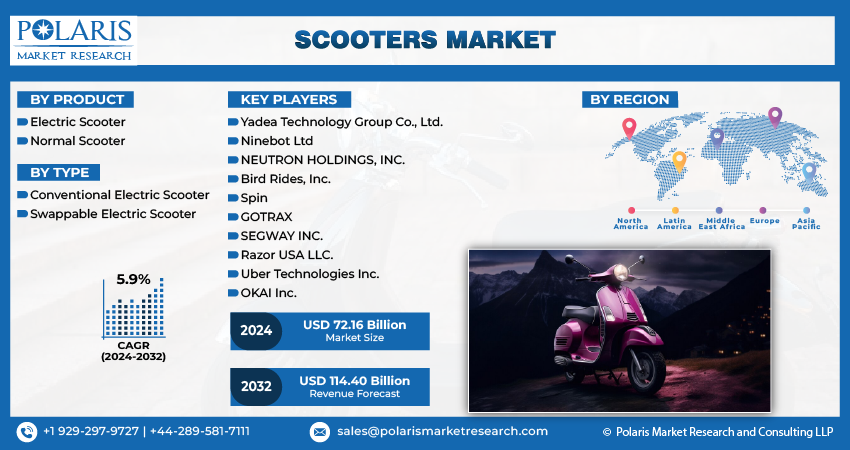 POLARIS
MARKET RESEARCH

SCOOTERS MARKET

BY PRODUCT
Electric Scooter
Normal Scooter

BY TYPE
Conventional Electric Scooter
Swappable Electric Scooter

5.9%
CAGR
(2024-2032)

KEY PLAYERS
Yadea Technology Group Co., Ltd.
Ninebot Ltd
NEUTRON HOLDINGS, INC.
Bird Rides, Inc.
Spin
GOTRAX
SEGWAY INC.
Razor USA LLC.
Uber Technologies Inc.
OKAI Inc.

2024
USD 72.16 Billion
Market Size

2032
USD 114.40 Billion
Revenue Forecast

BY REGION
North America
Latin America
Middle East Africa
Europe
Asia Pacific

+1 929-297-9727 | +44-289-581-7111
sales@polarismarketresearch.com
© Polaris Market Research and Consulting LLP